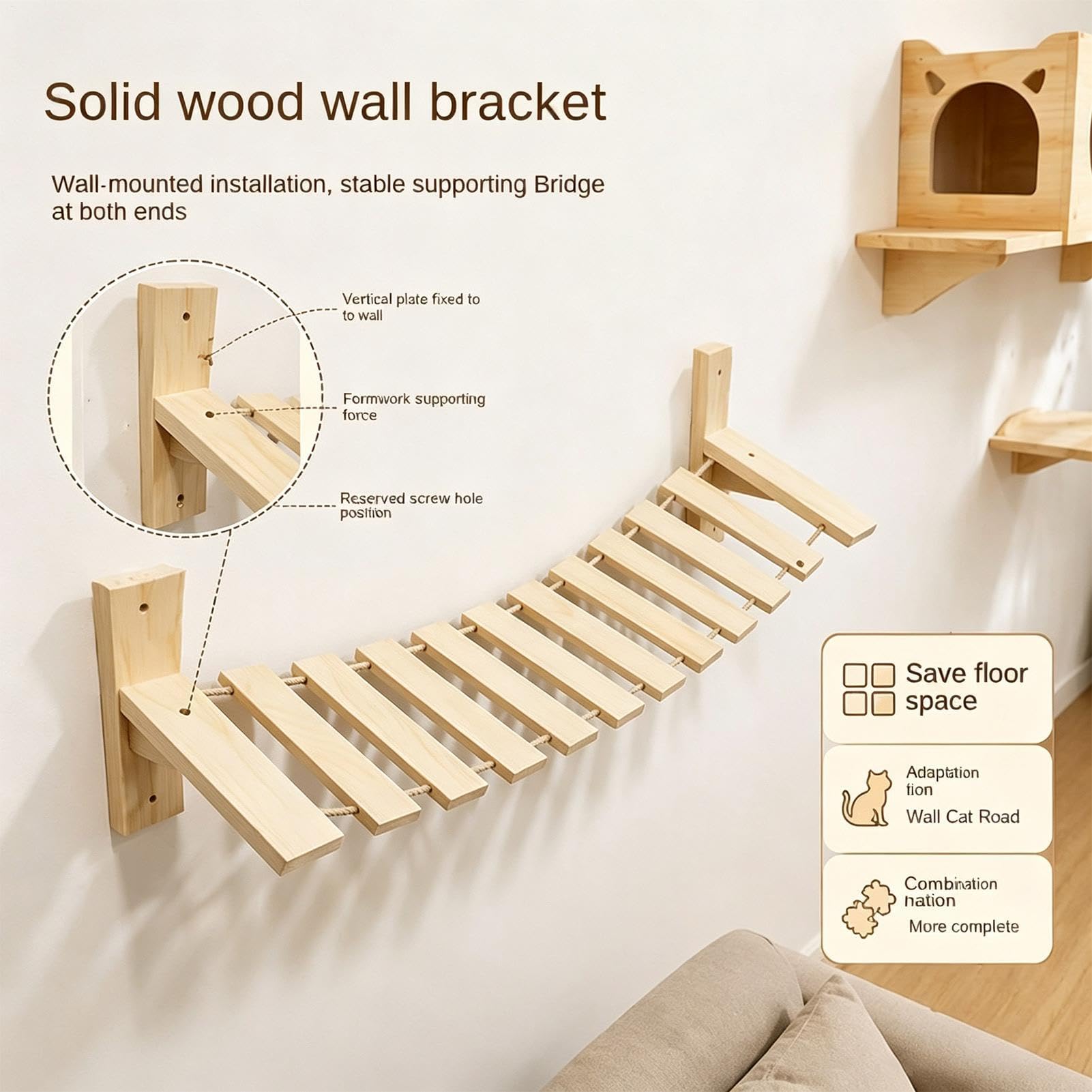 Solid wood wall bracket

Wall-mounted installation, stable supporting Bridge at both ends

Vertical plate fixed to to wall

Formwork supporting force

Reserved screw hole position

Save floor space

Adaptation tion
Wall Cat Road

Combination nation
More complete